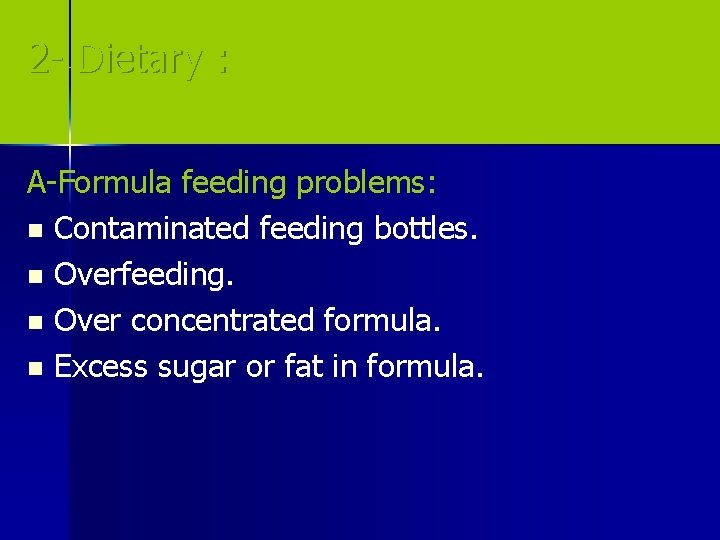 2- Dietary :

A-Formula feeding problems:

- Contaminated feeding bottles.
- Overfeeding.
- Over concentrated formula.
- Excess sugar or fat in formula.